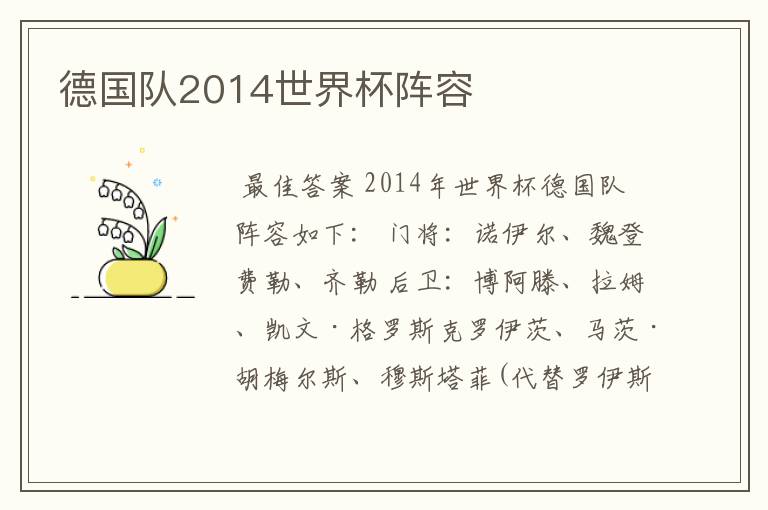 德国队2014世界杯阵容

最佳答案 2014年世界杯德国队阵容如下： 门将：诺伊尔、魏登费勒、齐勒 后卫：博阿滕、拉姆、凯文·格罗斯克罗伊茨、马茨·胡梅尔斯、穆斯塔菲(代替罗伊斯